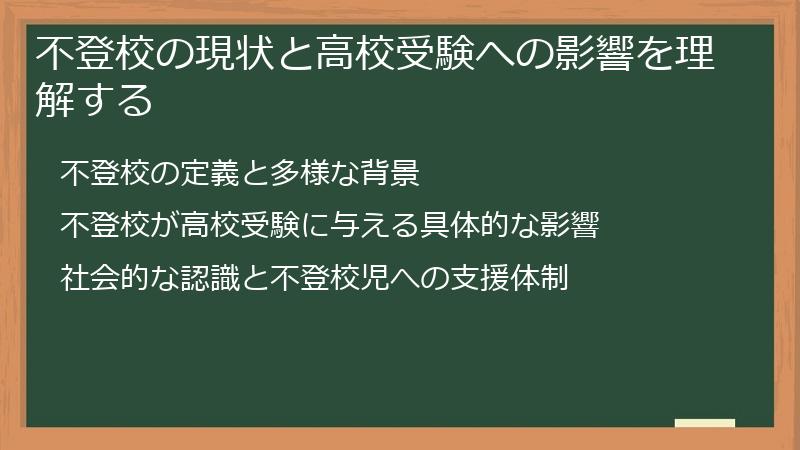 不登校の現状と高校受験への影響を理解する

不登校の定義と多様な背景

不登校が高校受験に与える具体的な影響

社会的な認識と不登校児への支援体制